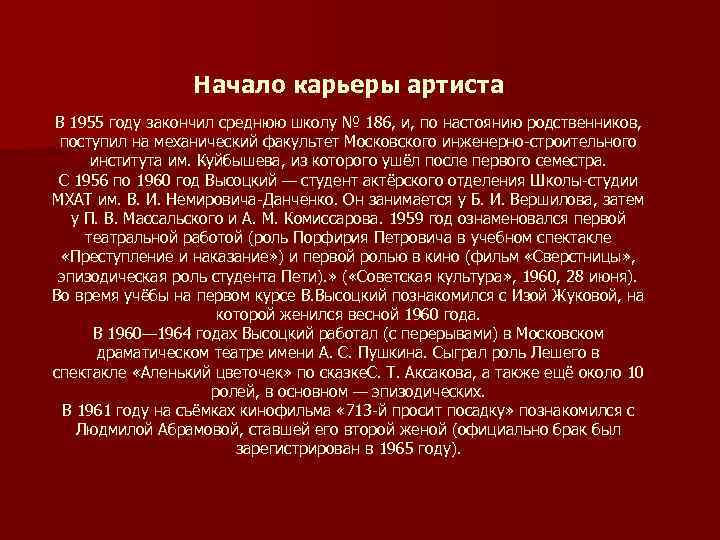 Начало карьеры артиста

В 1955 году закончил среднюю школу № 186, и, по настоянию родственников, поступил на механический факультет Московского инженерно-строительного института им. Куйбышева, из которого ушёл после первого семестра.
С 1956 по 1960 год Высоцкий — студент актёрского отделения Школы-студии МХАТ им. В. И. Немировича-Данченко. Он занимается у Б. И. Вершилова, затем у П. В. Массальского и А. М. Комиссарова. 1959 год ознаменовался первой театральной работой (роль Порфирия Петровича в учебном спектакле «Преступление и наказание») и первой ролью в кино (фильм «Сверстницы», эпизодическая роль студента Пети).» («Советская культура», 1960, 28 июня).
Во время учёбы на первом курсе В.Высоцкий познакомился с Изой Жуковой, на которой женился весной 1960 года.
В 1960—1964 годах Высоцкий работал (с перерывами) в Московском драматическом театре имени А. С. Пушкина. Сыграл роль Лешего в спектакле «Аленький цветочек» по сказкеС. Т. Аксакова, а также ещё около 10 ролей, в основном — эпизодических.
В 1961 году на съёмках кинофильма «713-й просит посадку» познакомился с Людмилой Абрамовой, ставшей его второй женой (официально брак был зарегистрирован в 1965 году).